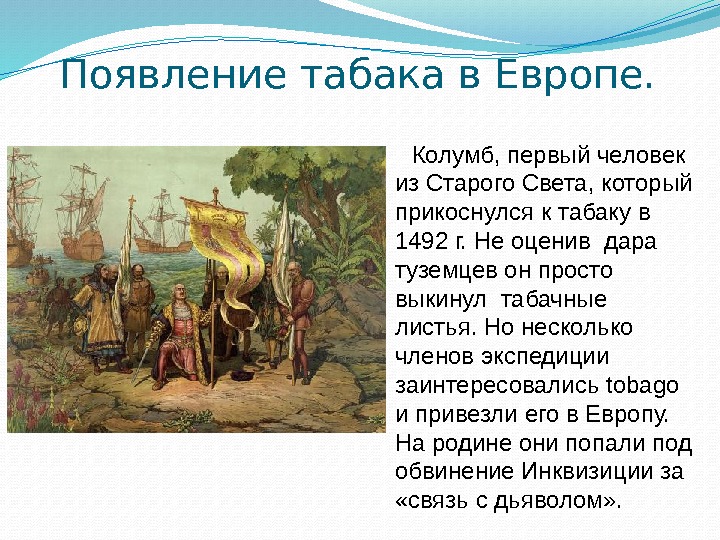 Появление табака в Европе.

Колумб, первый человек из Старого Света, который прикоснулся к табаку в 1492 г. Не оценив дара туземцев он просто выкинул табачные листья. Но несколько членов экспедиции заинтересовались tobago и привезли его в Европу. На родине они попали под обвинение Инквизиции за «связь с дьяволом».